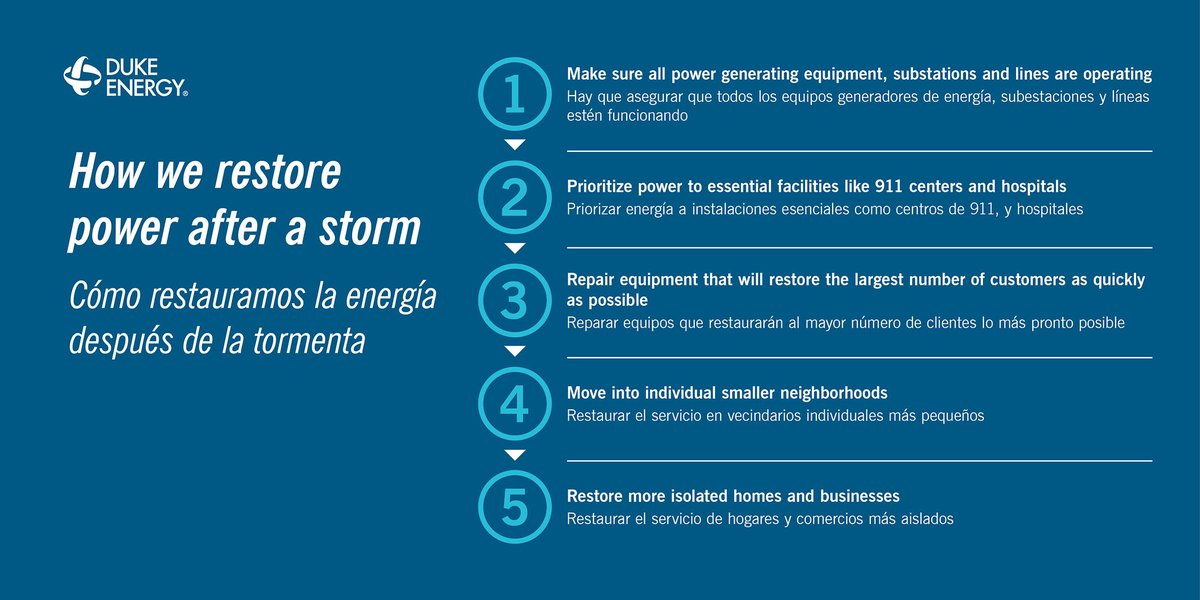 DUKE ENERGY®

How we restore power after a storm

Cómo restauramos la energía después de la tormenta

1

Make sure all power generating equipment, substations and lines are operating

Hay que asegurar que todos los equipos generadores de energía, subestaciones y líneas estén funcionando

2

Prioritize power to essential facilities like 911 centers and hospitals

Priorizar energía a instalaciones esenciales como centros de 911, y hospitales

3

Repair equipment that will restore the largest number of customers as quickly as possible

Reparar equipos que restaurarán al mayor número de clientes lo más pronto posible

4

Move into individual smaller neighborhoods

Restaurar el servicio en vecindarios individuales más pequeños

5

Restore more isolated homes and businesses

Restaurar el servicio de hogares y comercios más aislados